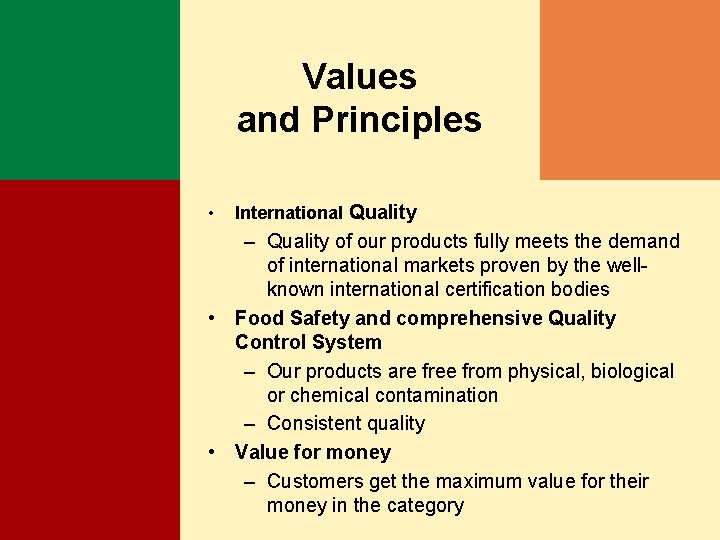 Values
and Principles

• International Quality
– Quality of our products fully meets the demand of international markets proven by the well-known international certification bodies

• Food Safety and comprehensive Quality Control System
– Our products are free from physical, biological or chemical contamination
– Consistent quality

• Value for money
– Customers get the maximum value for their money in the category